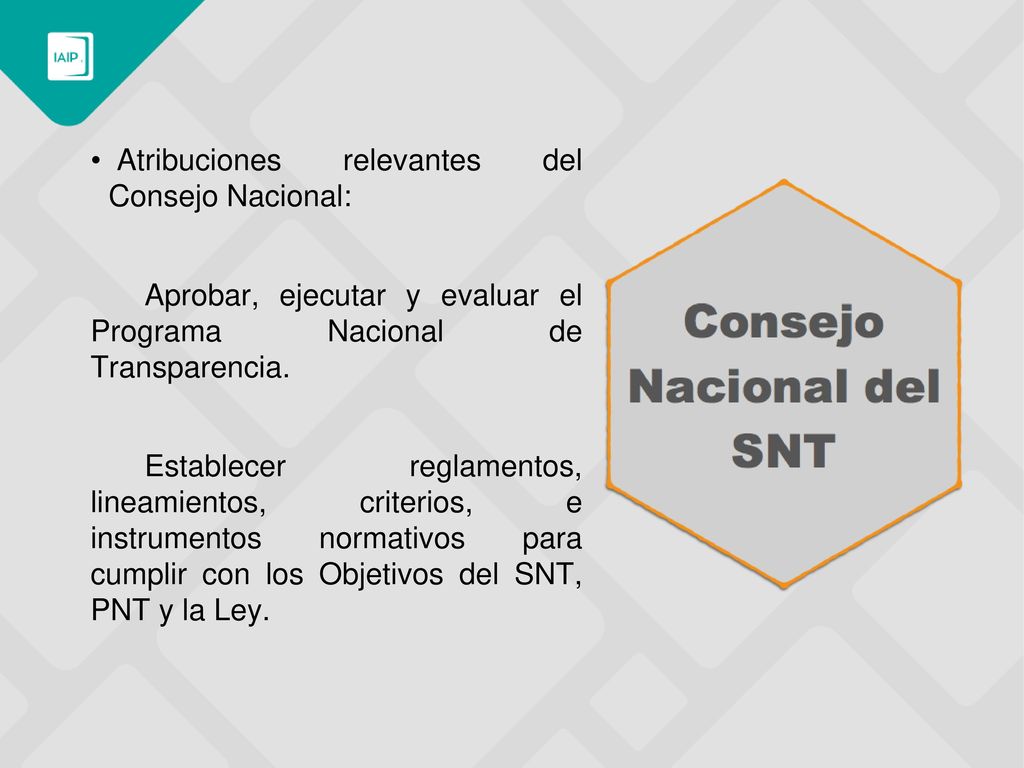 IAIP

• Atribuciones relevantes del Consejo Nacional:

Aprobar, ejecutar y evaluar el Programa Nacional de Transparencia.

Establecer reglamentos, lineamientos, criterios, e instrumentos normativos para cumplir con los Objetivos del SNT, PNT y la Ley.

Consejo Nacional del SNT